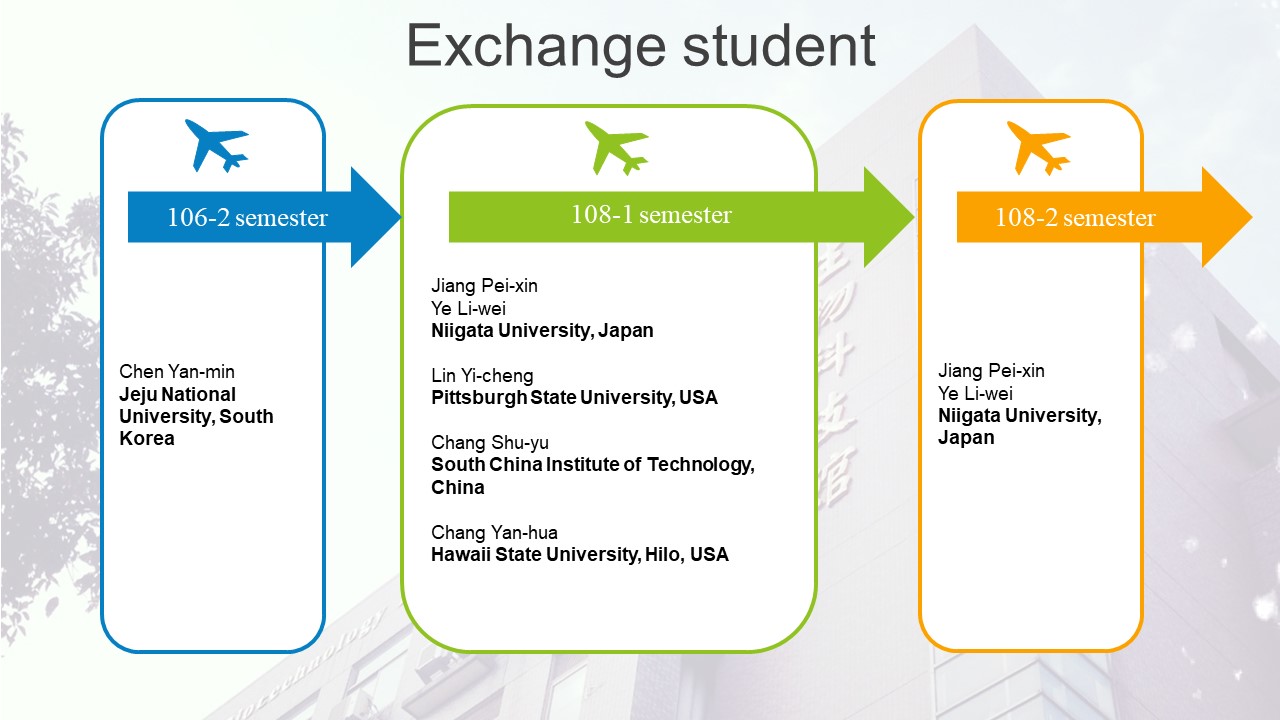 Exchange student

106-2 semester

Chen Yan-min
**Jeju National University, South Korea**

108-1 semester

Jiang Pei-xin
Ye Li-wei
**Niigata University, Japan**

Lin Yi-cheng
**Pittsburgh State University, USA**

Chang Shu-yu
**South China Institute of Technology, China**

Chang Yan-hua
**Hawaii State University, Hilo, USA**

108-2 semester

Jiang Pei-xin
Ye Li-wei
**Niigata University, Japan**